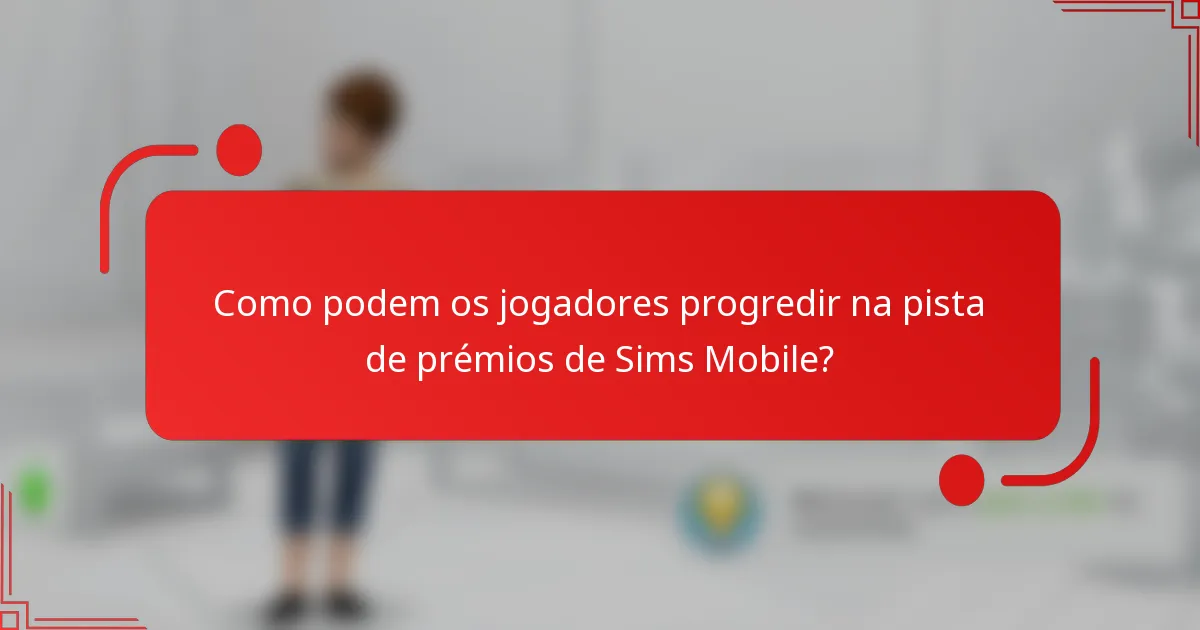 Como podem os jogadores progredir na pista de prémios de Sims Mobile?